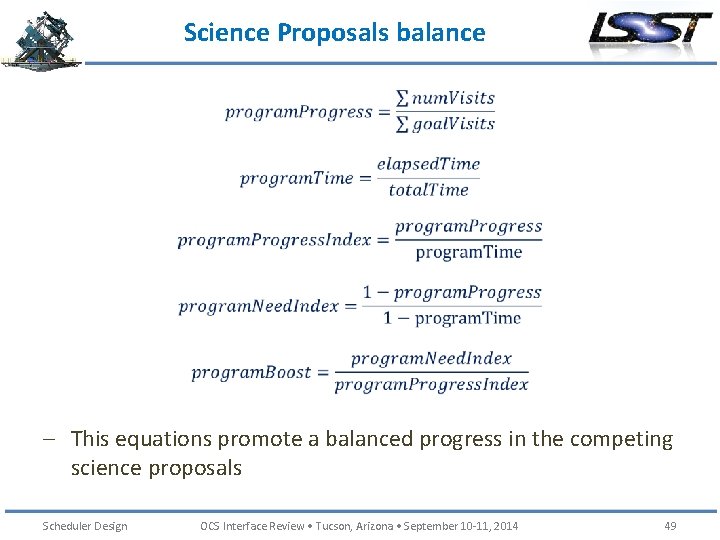 Science Proposals balance

LSST

$programProgress = \frac{\sum numVisits}{\sum goalVisits}$

$programTime = \frac{elapsedTime}{totalTime}$

$programProgressIndex = \frac{programProgress}{\text{programTime}}$

$programNeedIndex = \frac{1 - programProgress}{1 - \text{programTime}}$

$programBoost = \frac{programNeedIndex}{programProgressIndex}$

– This equations promote a balanced progress in the competing science proposals

Scheduler Design OCS Interface Review • Tucson, Arizona • September 10-11, 2014 49